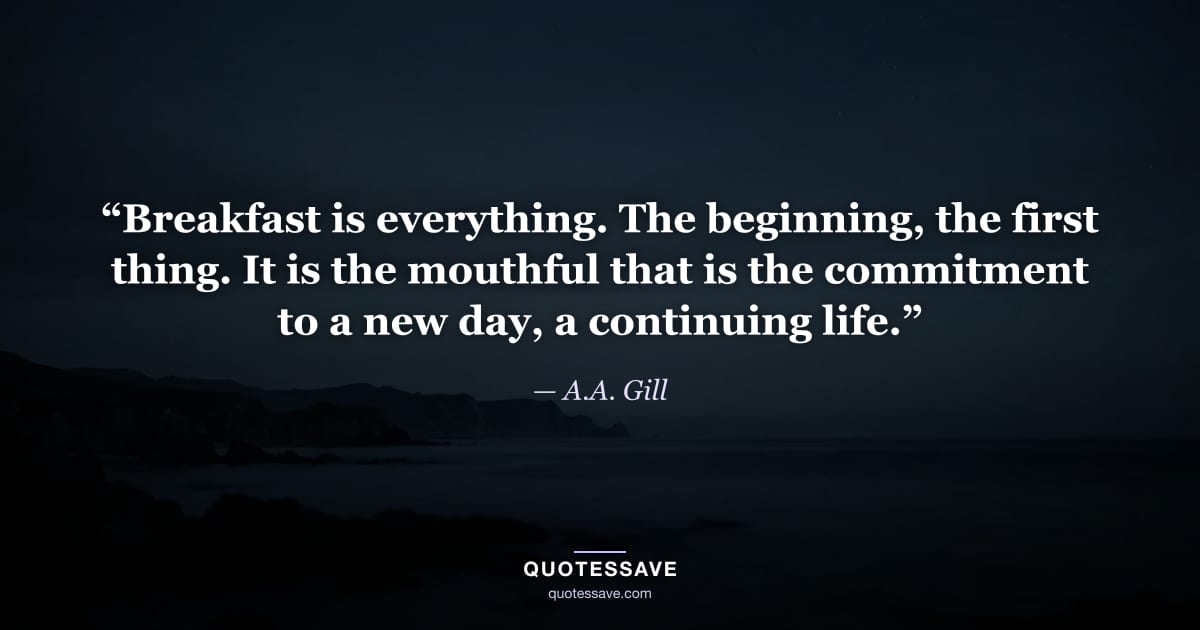 “Breakfast is everything. The beginning, the first thing. It is the mouthful that is the commitment to a new day, a continuing life.”

— A.A. Gill

QUOTESSAVE
quotessave.com